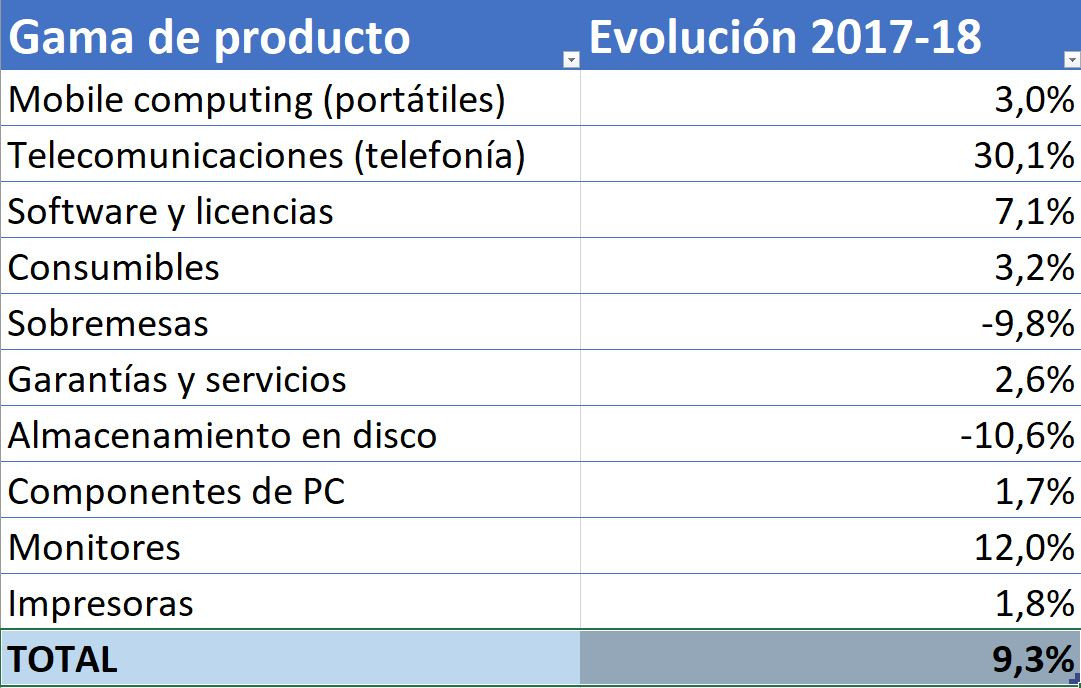 | Gama de producto | Evolución 2017-18 |
|---|---|
| Mobile computing (portátiles) | 3,0% |
| Telecomunicaciones (telefonía) | 30,1% |
| Software y licencias | 7,1% |
| Consumibles | 3,2% |
| Sobremesas | -9,8% |
| Garantías y servicios | 2,6% |
| Almacenamiento en disco | -10,6% |
| Componentes de PC | 1,7% |
| Monitores | 12,0% |
| Impresoras | 1,8% |
| TOTAL | 9,3% |